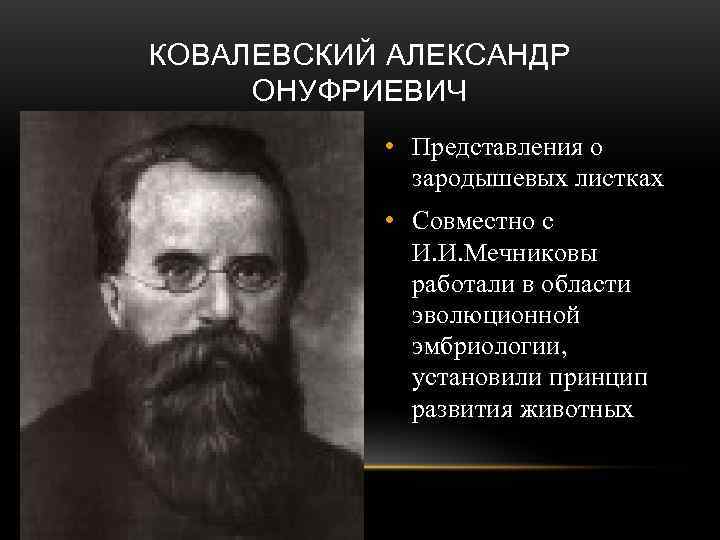 КОВАЛЕВСКИЙ АЛЕКСАНДР ОНУФРИЕВИЧ

• Представления о зародышевых листках

• Совместно с И.И.Мечниковы работали в области эволюционной эмбриологии, установили принцип развития животных